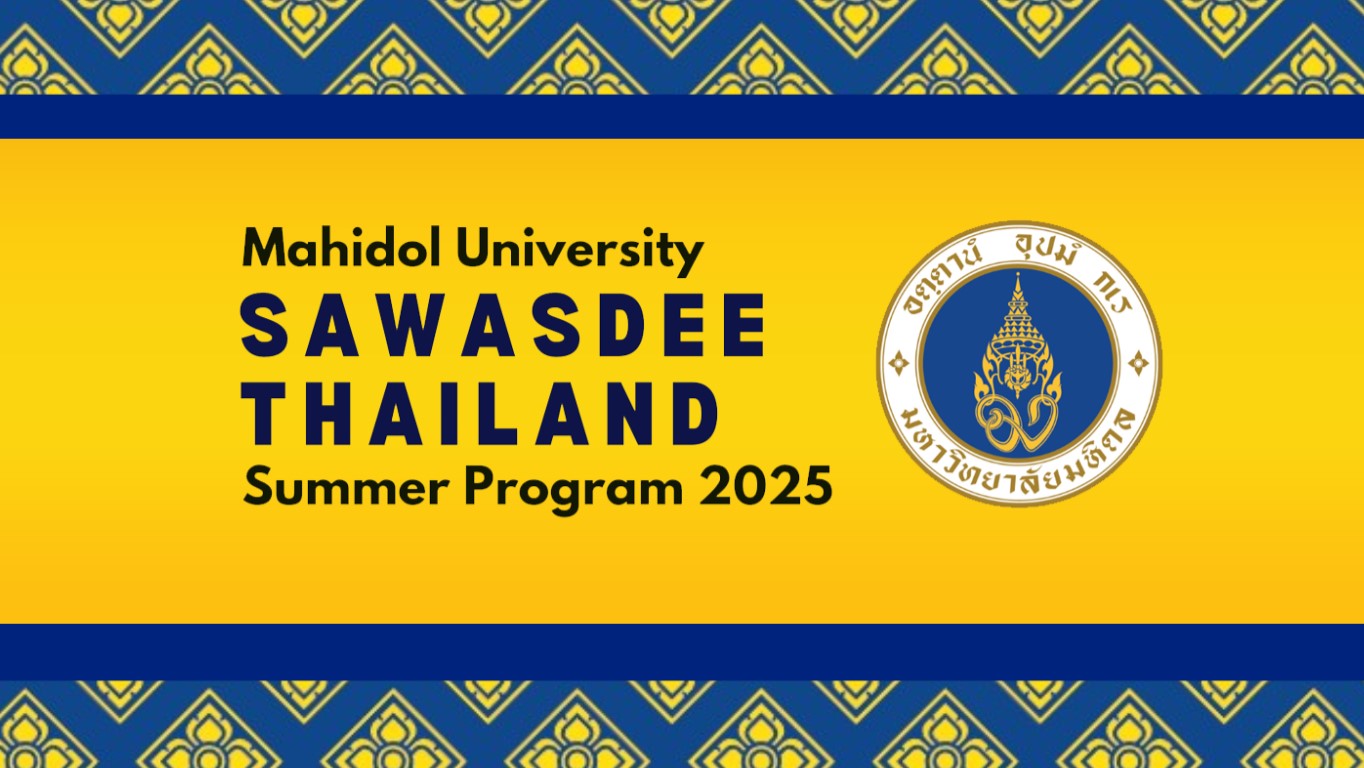 Mahidol University
SAWASDEE THAILAND
Summer Program 2025

อตฺตานํ อุปมํ กเร
มหาวิทยาลัยมหิดล